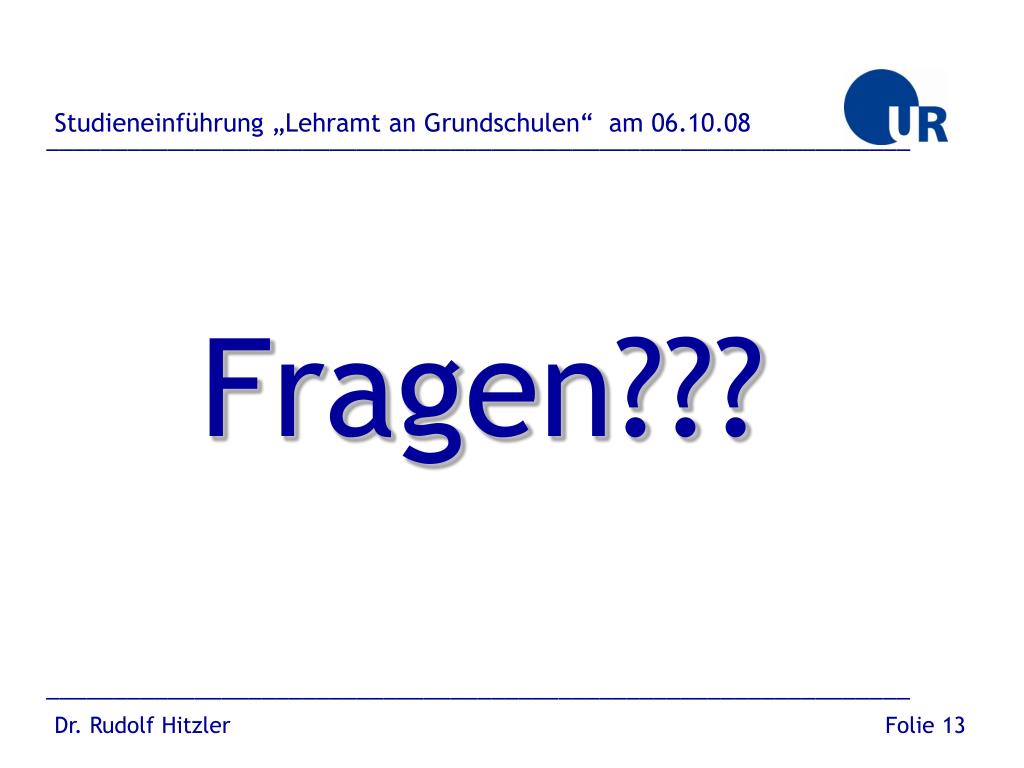 Studieneinführung „Lehramt an Grundschulen“ am 06.10.08

UR

Fragen???

Dr. Rudolf Hitzler

Folie 13